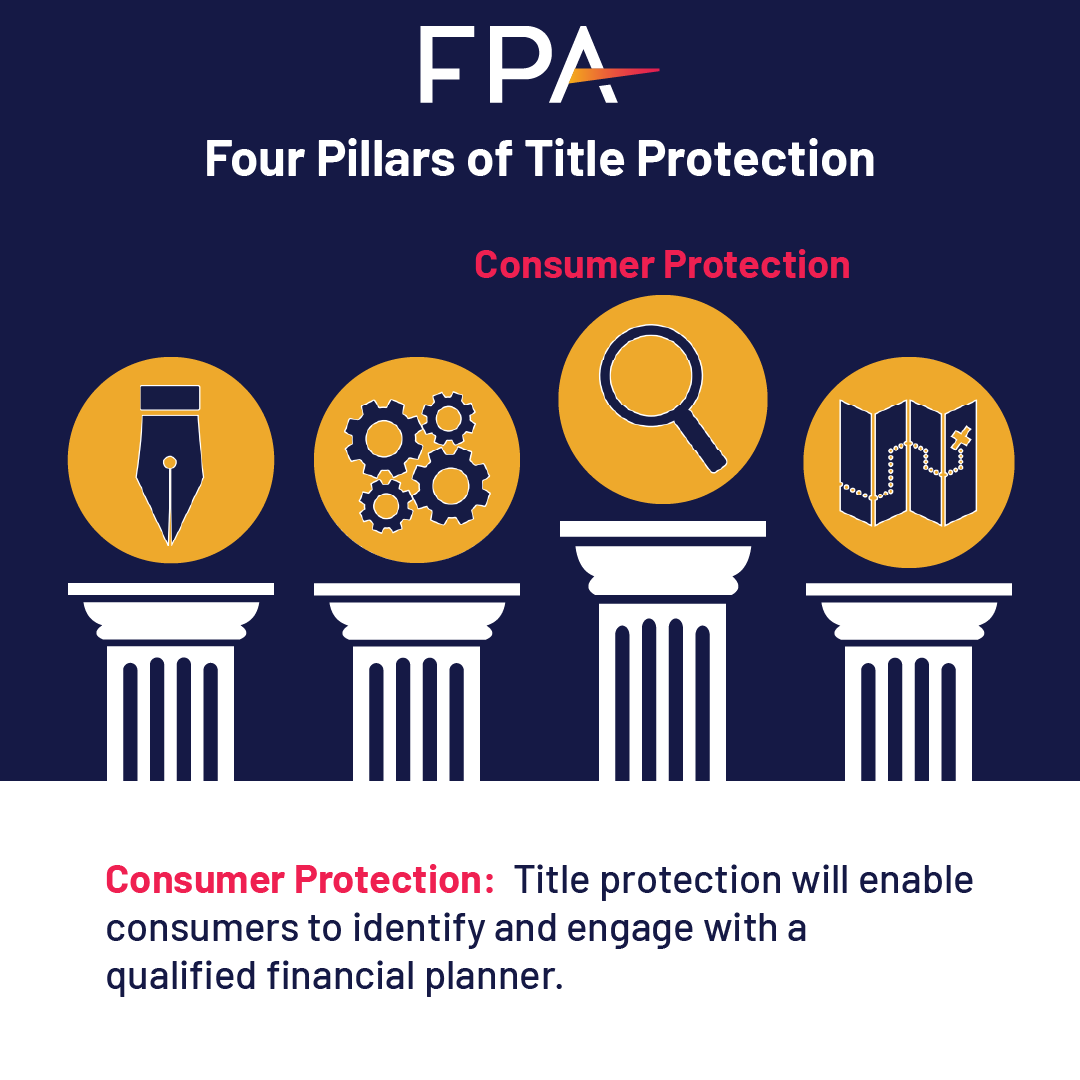 FPA

Four Pillars of Title Protection

Consumer Protection

Consumer Protection: Title protection will enable consumers to identify and engage with a qualified financial planner.